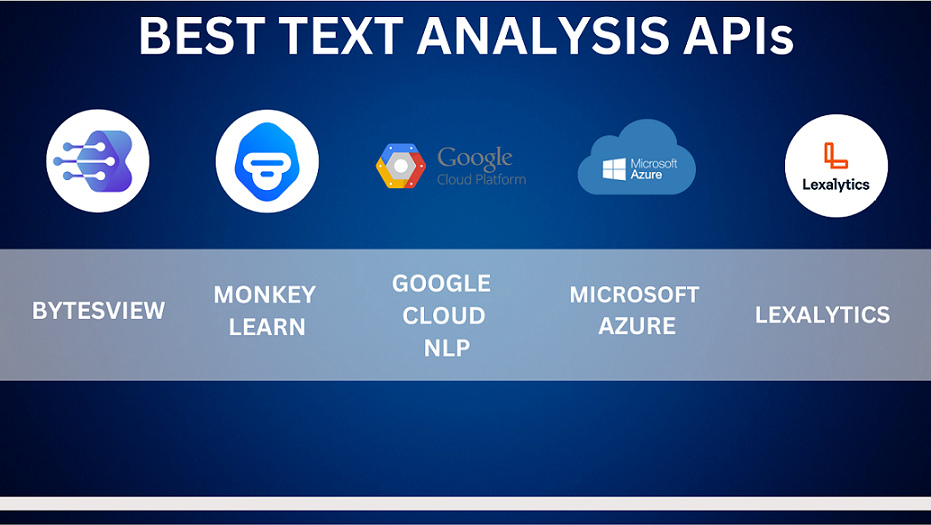 BEST TEXT ANALYSIS APIs

Google Cloud Platform

Microsoft Azure

Lexalytics

BYTESVIEW

MONKEY LEARN

GOOGLE CLOUD NLP

MICROSOFT AZURE

LEXALYTICS